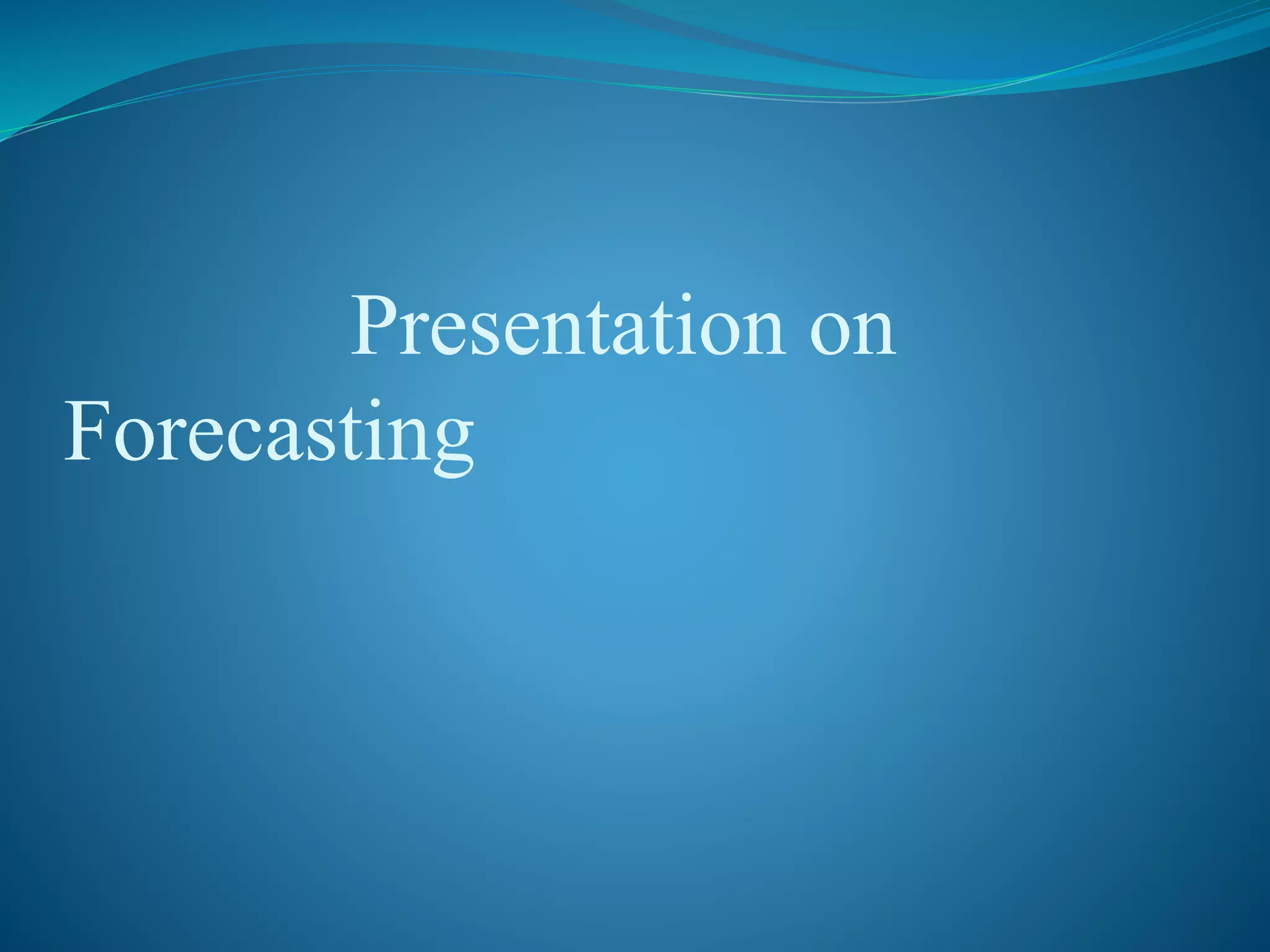 Presentation on
Forecasting